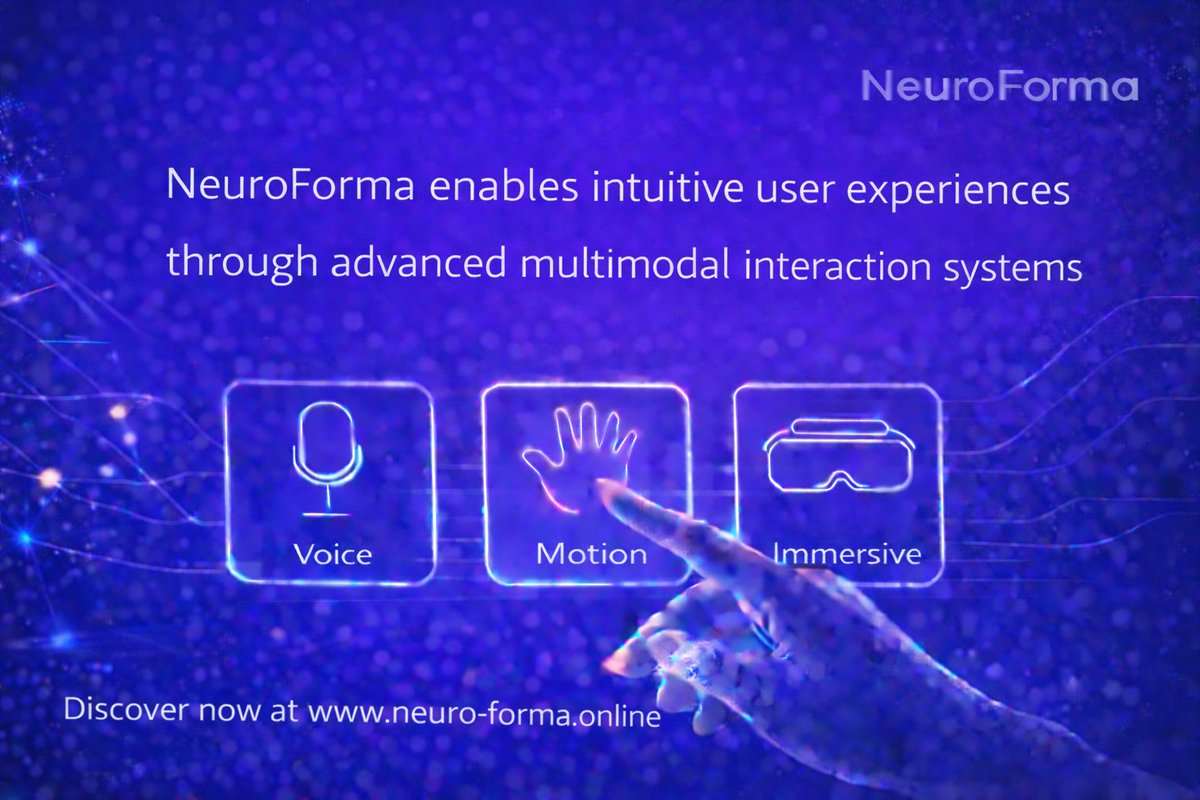 NeuroForma

NeuroForma enables intuitive user experiences through advanced multimodal interaction systems

Voice

Motion

Immersive

Discover now at www.neuro-forma.online